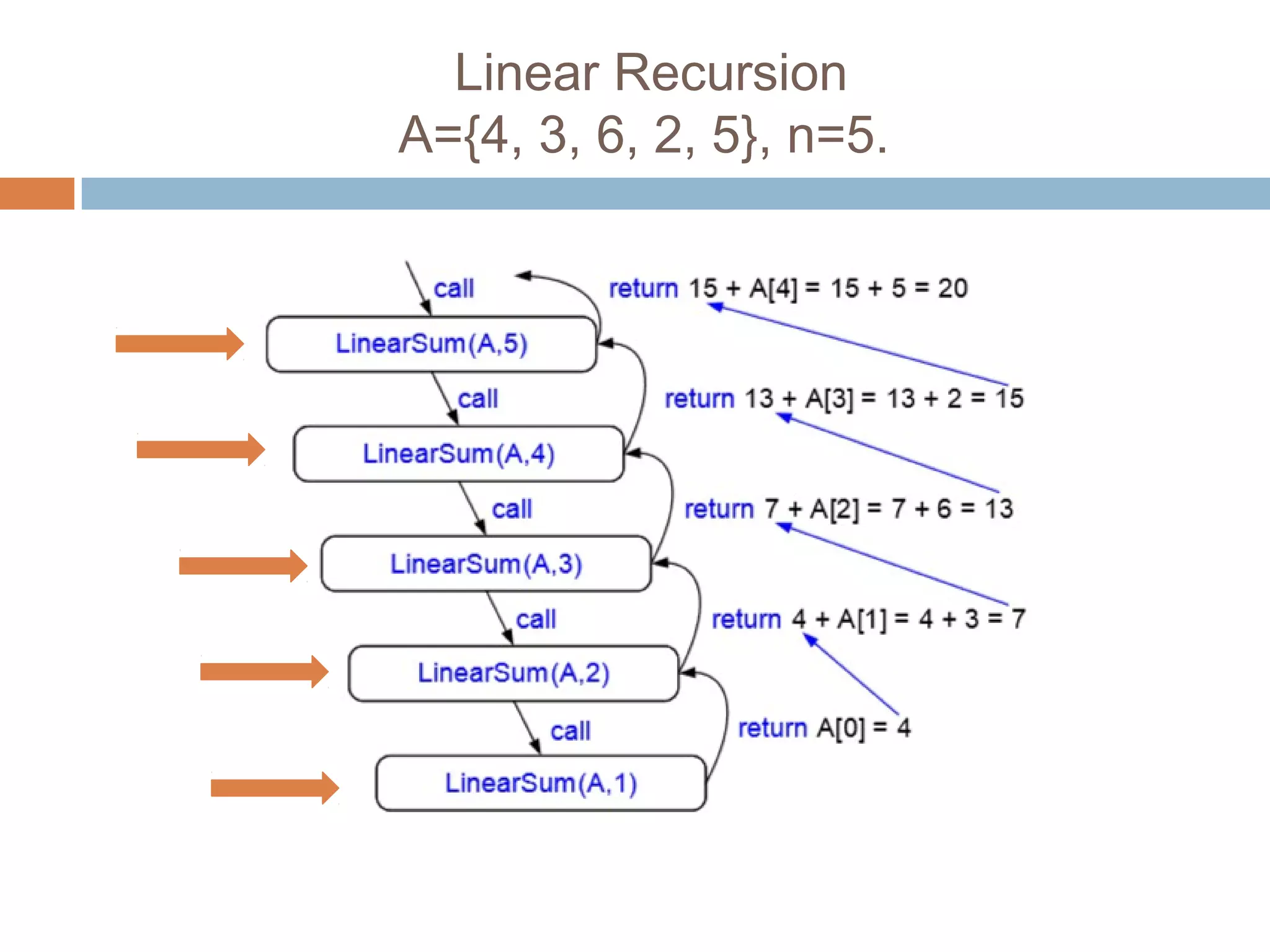 Linear Recursion
A={4, 3, 6, 2, 5}, n=5.

call

return 15 + A[4] = 15 + 5 = 20

LinearSum(A,5)

call

return 13 + A[3] = 13 + 2 = 15

LinearSum(A,4)

call

return 7 + A[2] = 7 + 6 = 13

LinearSum(A,3)

call

return 4 + A[1] = 4 + 3 = 7

LinearSum(A,2)

call

return A[0] = 4

LinearSum(A,1)